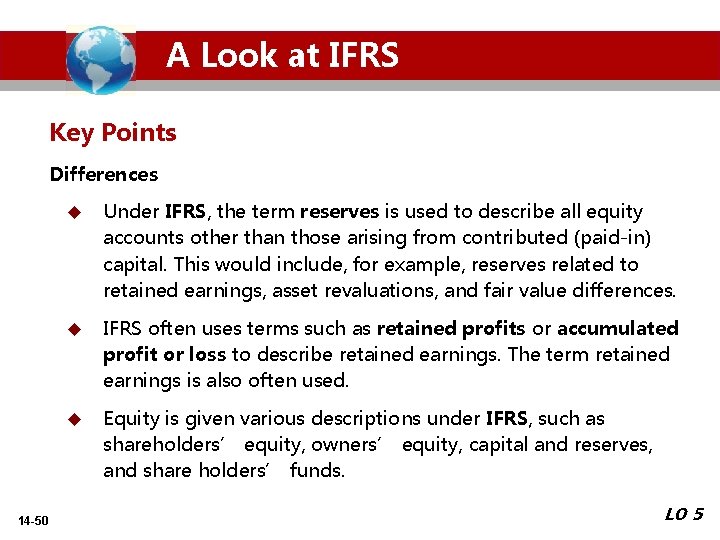 A Look at IFRS

Key Points

Differences

◆ Under IFRS, the term reserves is used to describe all equity accounts other than those arising from contributed (paid-in) capital. This would include, for example, reserves related to retained earnings, asset revaluations, and fair value differences.

◆ IFRS often uses terms such as retained profits or accumulated profit or loss to describe retained earnings. The term retained earnings is also often used.

◆ Equity is given various descriptions under IFRS, such as shareholders' equity, owners' equity, capital and reserves, and share holders' funds.

14-50

LO 5